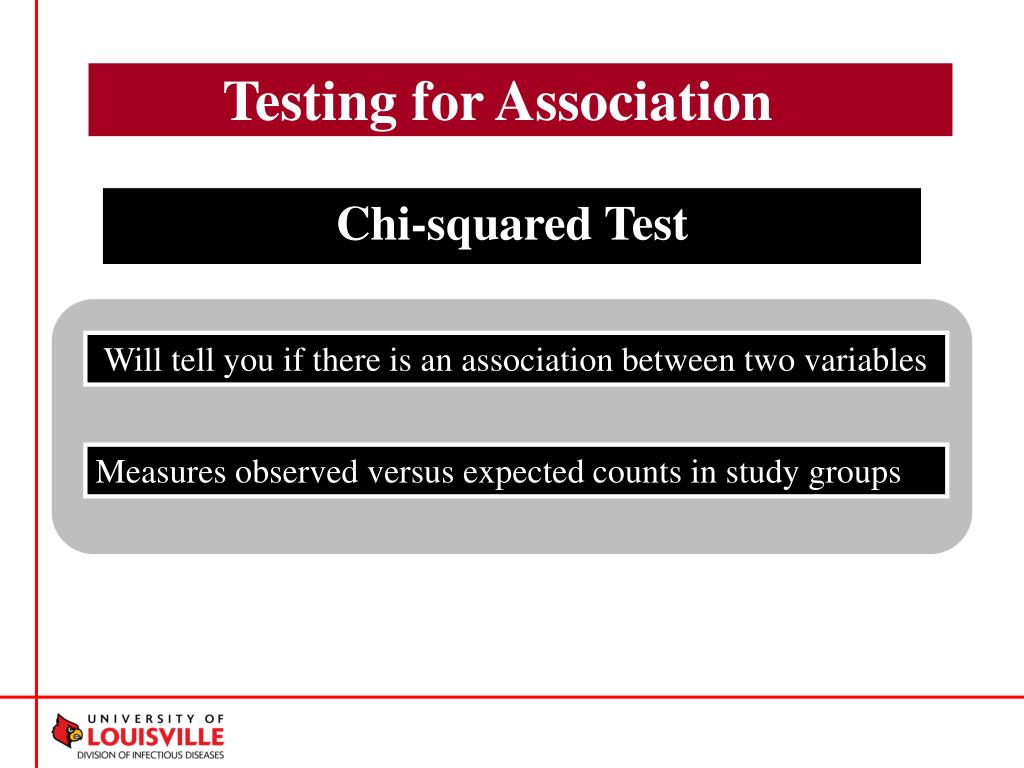 Testing for Association

Chi-squared Test

Will tell you if there is an association between two variables

Measures observed versus expected counts in study groups

UNIVERSITY OF
LOUISVILLE
DIVISION OF INFECTIOUS DISEASES